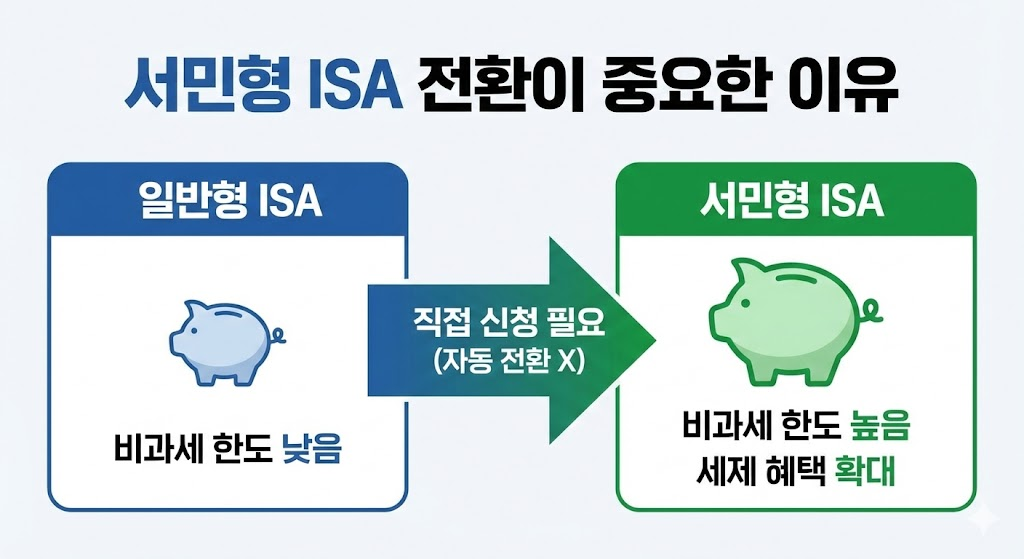 서민형 ISA 전환이 중요한 이유

일반형 ISA

비과세 한도 낮음

직접 신청 필요
(자동 전환 X)

서민형 ISA

비과세 한도 높음
세제 혜택 확대